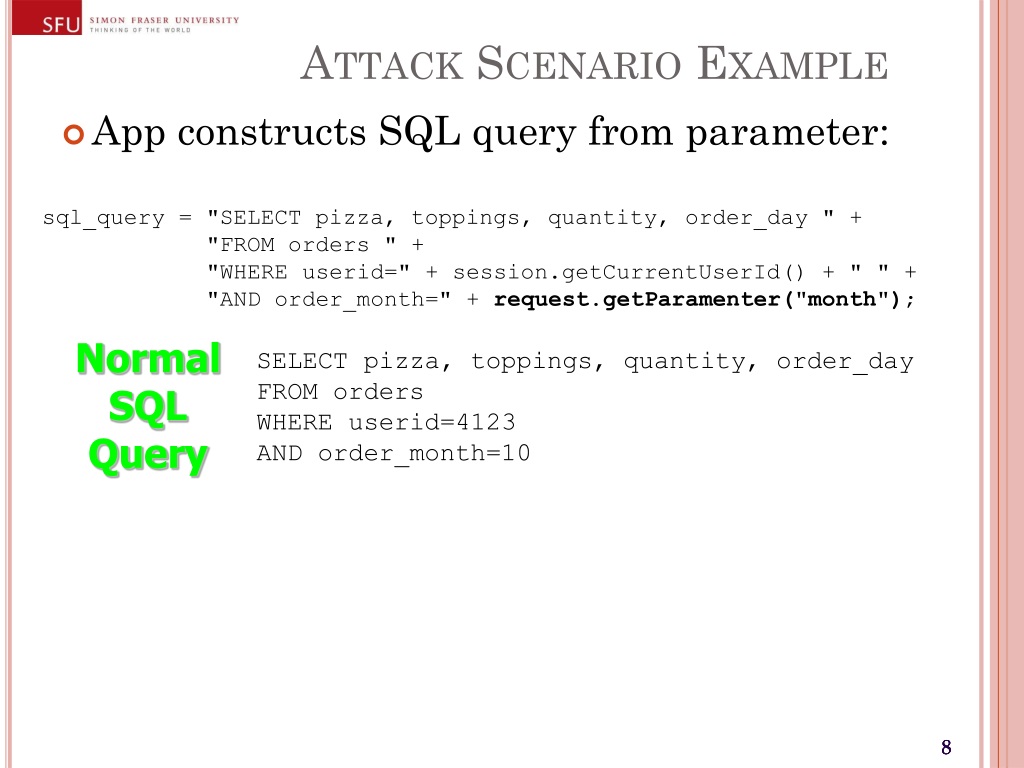 SFU SIMON FRASER UNIVERSITY
THINKING OF THE WORLD

ATTACK SCENARIO EXAMPLE

App constructs SQL query from parameter:

sql_query = "SELECT pizza, toppings, quantity, order_day " +
"FROM orders " +
"WHERE userid=" + session.getCurrentUserId() + " " +
"AND order_month=" + request.getParamenter("month");

Normal SQL Query

SELECT pizza, toppings, quantity, order_day
FROM orders
WHERE userid=4123
AND order_month=10

8